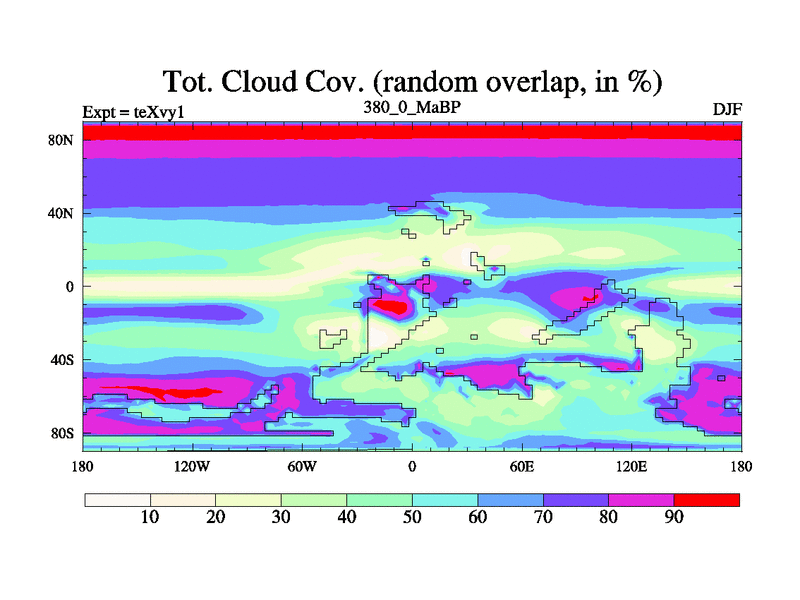 Tot. Cloud Cov. (random overlap, in %)

Expt = teXvy1

380_0_MaBP

DJF

80N

40N

0

40S

80S

180

120W

60W

0

60E

120E

180

10

20

30

40

50

60

70

80

90